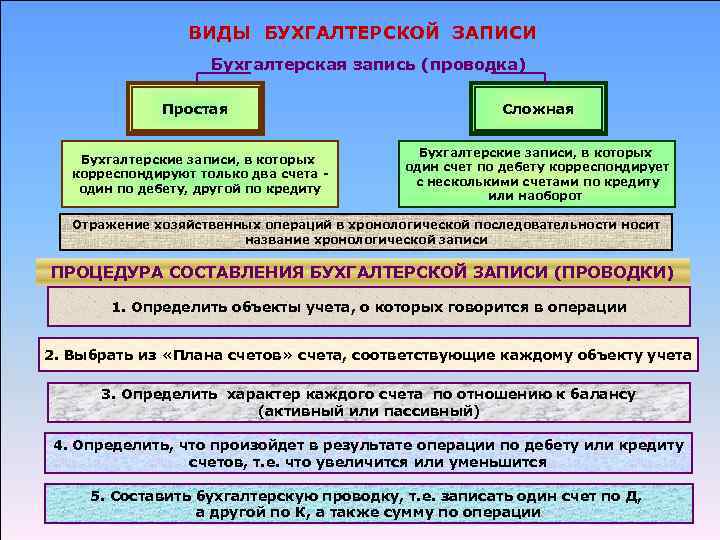 ВИДЫ БУХГАЛТЕРСКОЙ ЗАПИСИ

Бухгалтерская запись (проводка)

Простая

Сложная

Бухгалтерские записи, в которых корреспондируют только два счета - один по дебету, другой по кредиту

Бухгалтерские записи, в которых один счет по дебету корреспондирует с несколькими счетами по кредиту или наоборот

Отражение хозяйственных операций в хронологической последовательности носит название хронологической записи

ПРОЦЕДУРА СОСТАВЛЕНИЯ БУХГАЛТЕРСКОЙ ЗАПИСИ (ПРОВОДКИ)

1. Определить объекты учета, о которых говорится в операции

2. Выбрать из «Плана счетов» счета, соответствующие каждому объекту учета

3. Определить характер каждого счета по отношению к балансу (активный или пассивный)

4. Определить, что произойдет в результате операции по дебету или кредиту счетов, т.е. что увеличится или уменьшится

5. Составить бухгалтерскую проводку, т.е. записать один счет по Д, а другой по К, а также сумму по операции